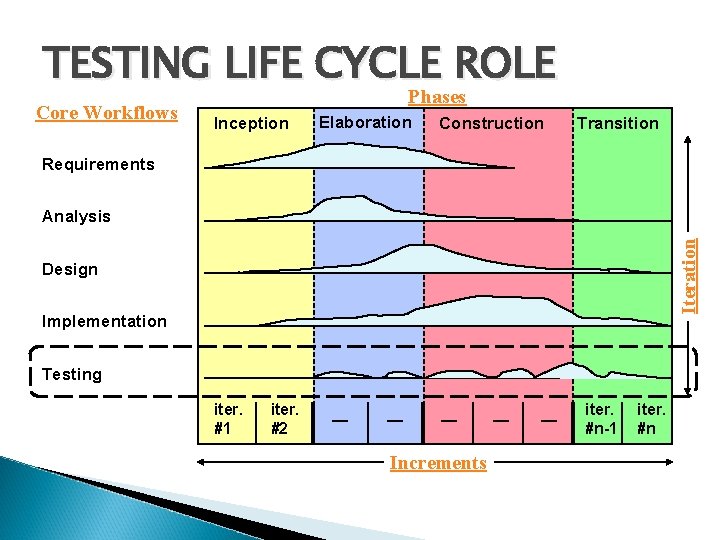 TESTING LIFE CYCLE ROLE

Phases

Core Workflows

Inception Elaboration Construction Transition

Requirements

Analysis

Design

Implementation

Testing

Iteration

iter. #1 iter. #2 — — — — — iter. #n-1 iter. #n

Increments